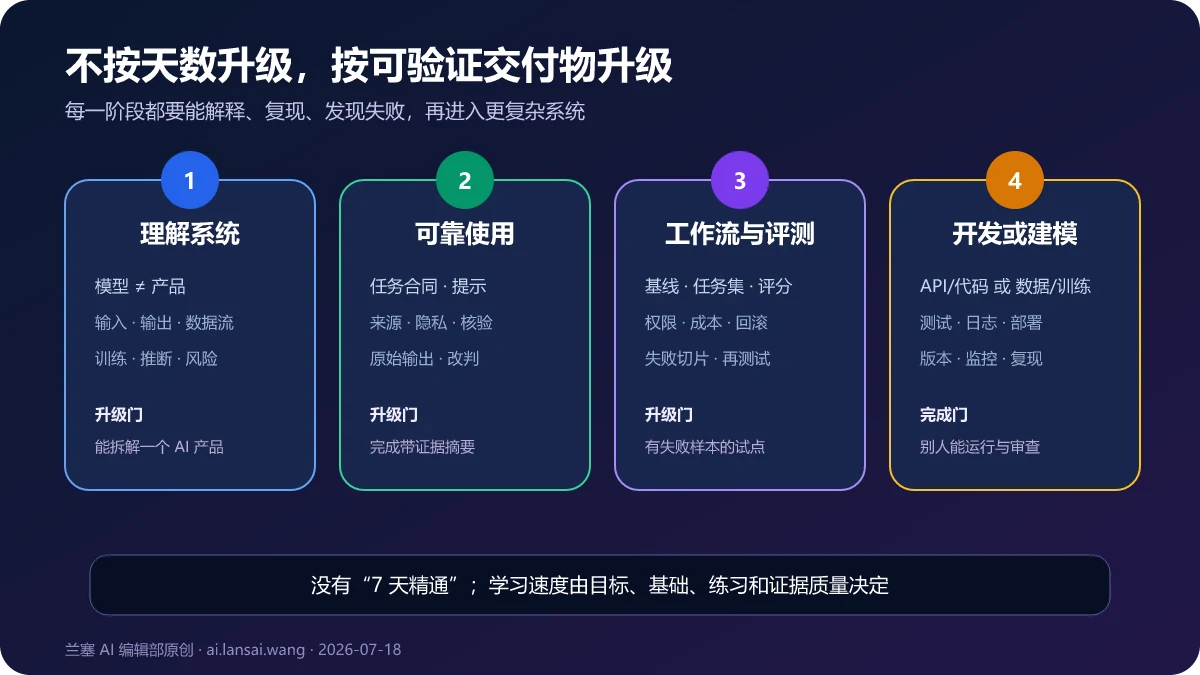 不按天数升级，按可验证交付物升级

每一阶段都要能解释、复现、发现失败，再进入更复杂系统

1

理解系统

模型 ≠ 产品

输入 · 输出 · 数据流

训练 · 推断 · 风险

升级门

能拆解一个 AI 产品

2

可靠使用

任务合同 · 提示

来源 · 隐私 · 核验

原始输出 · 改判

升级门

完成带证据摘要

3

工作流与评测

基线 · 任务集 · 评分

权限 · 成本 · 回滚

失败切片 · 再测试

升级门

有失败样本的试点

4

开发或建模

API/代码 或 数据/训练

测试 · 日志 · 部署

版本 · 监控 · 复现

完成门

别人能运行与审查

没有“7 天精通”；学习速度由目标、基础、练习和证据质量决定

兰塞 AI 编辑部原创 · ai.lansai.wang · 2026-07-18